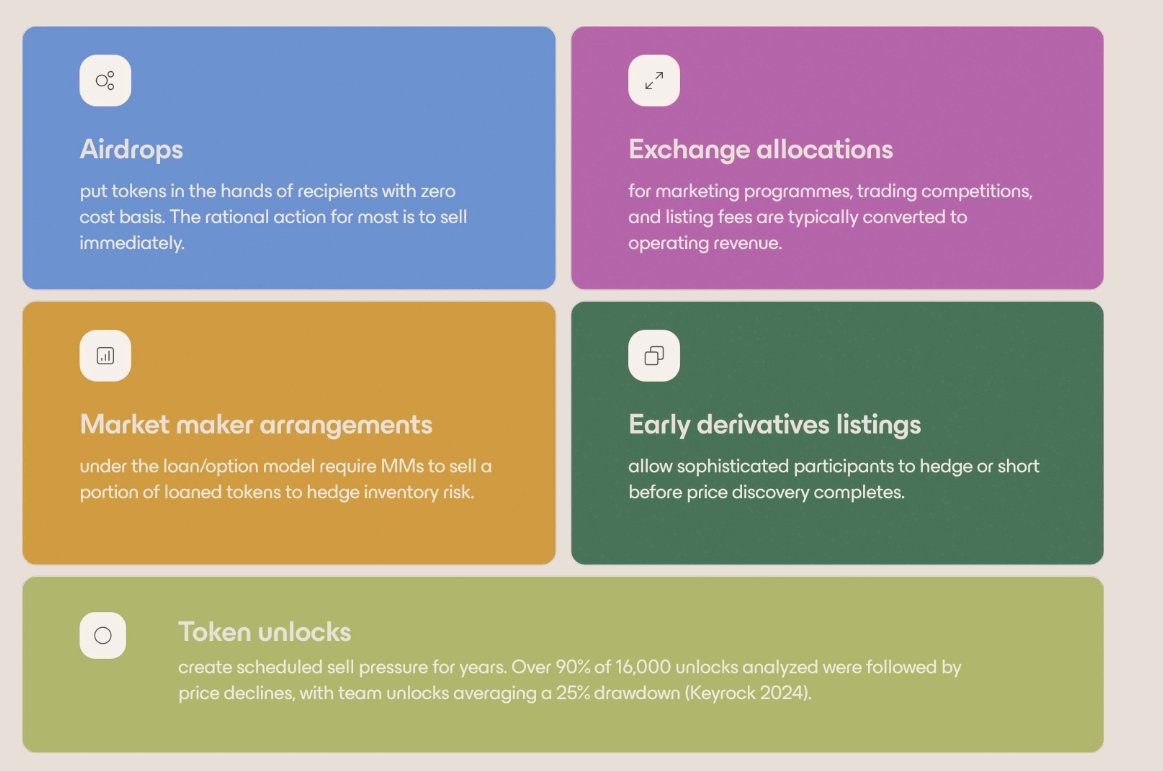 Airdrops
put tokens in the hands of recipients with zero cost basis. The rational action for most is to sell immediately.

Exchange allocations
for marketing programmes, trading competitions, and listing fees are typically converted to operating revenue.

Market maker arrangements
under the loan/option model require MMs to sell a portion of loaned tokens to hedge inventory risk.

Early derivatives listings
allow sophisticated participants to hedge or short before price discovery completes.

Token unlocks
create scheduled sell pressure for years. Over 90% of 16,000 unlocks analyzed were followed by price declines, with team unlocks averaging a 25% drawdown (Keyrock 2024).